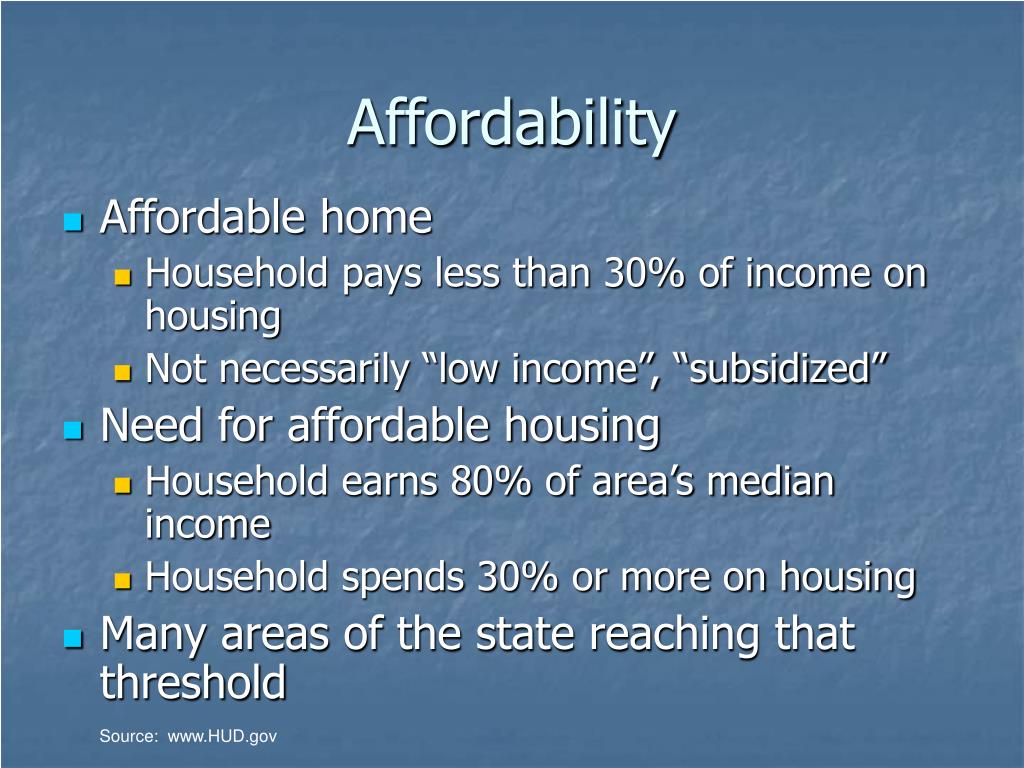 Affordability

- Affordable home
  - Household pays less than 30% of income on housing
  - Not necessarily “low income”, “subsidized”
- Need for affordable housing
  - Household earns 80% of area’s median income
  - Household spends 30% or more on housing
- Many areas of the state reaching that threshold

Source: www.HUD.gov